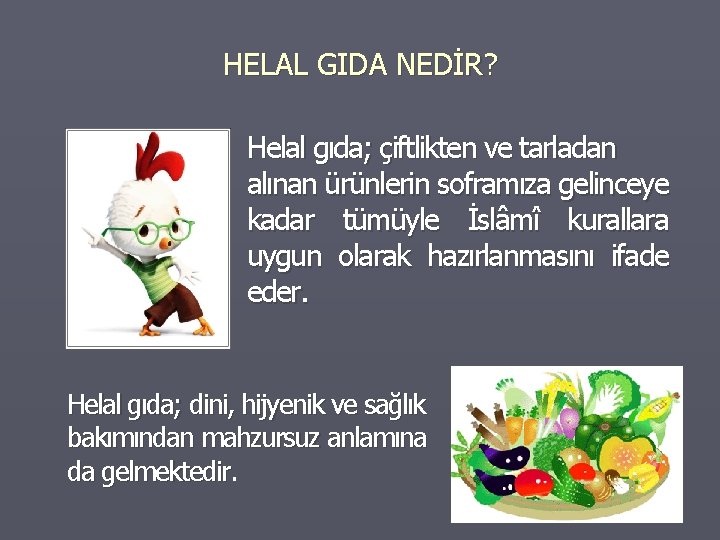 HELAL GIDA NEDİR?

Helal gıda; çiftlikten ve tarladan alınan ürünlerin soframıza gelinceye kadar tümüyle İslâmî kurallara uygun olarak hazırlanmasını ifade eder.

Helal gıda; dini, hijyenik ve sağlık bakımından mahzursuz anlamına da gelmektedir.